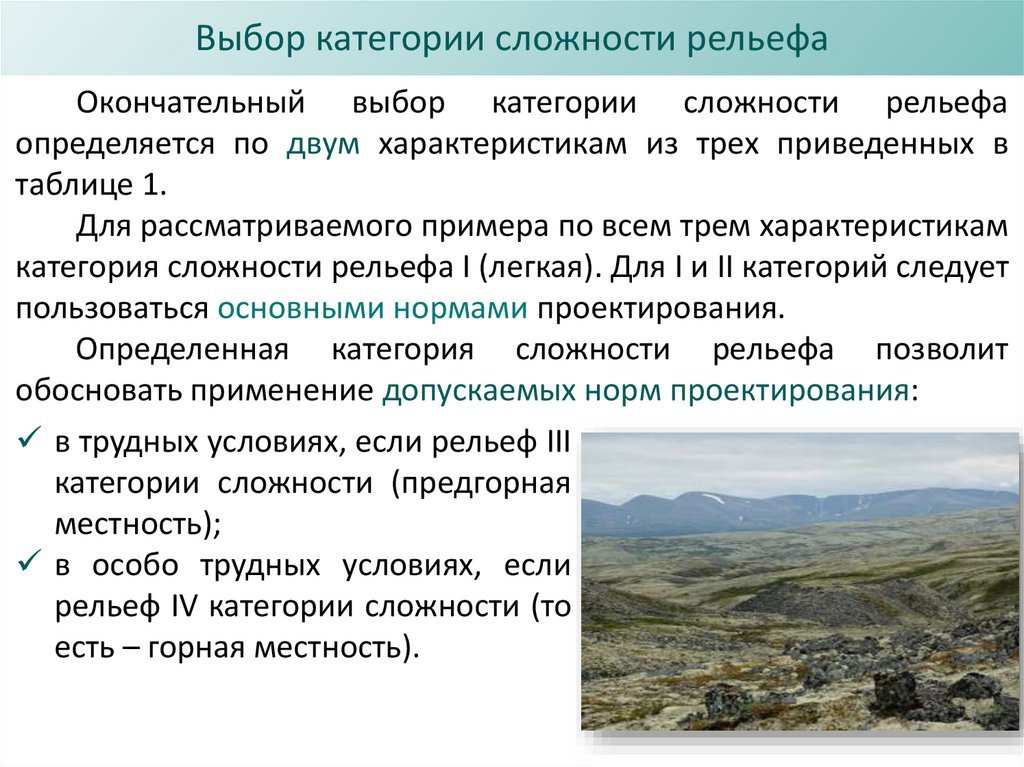 Выбор категории сложности рельефа

Окончательный выбор категории сложности рельефа определяется по двум характеристикам из трех приведенных в таблице 1.

Для рассматриваемого примера по всем трем характеристикам категория сложности рельефа I (легкая). Для I и II категорий следует пользоваться основными нормами проектирования.

Определенная категория сложности рельефа позволит обосновать применение допускаемых норм проектирования:

✓ в трудных условиях, если рельеф III категории сложности (предгорная местность);
✓ в особо трудных условиях, если рельеф IV категории сложности (то есть – горная местность).